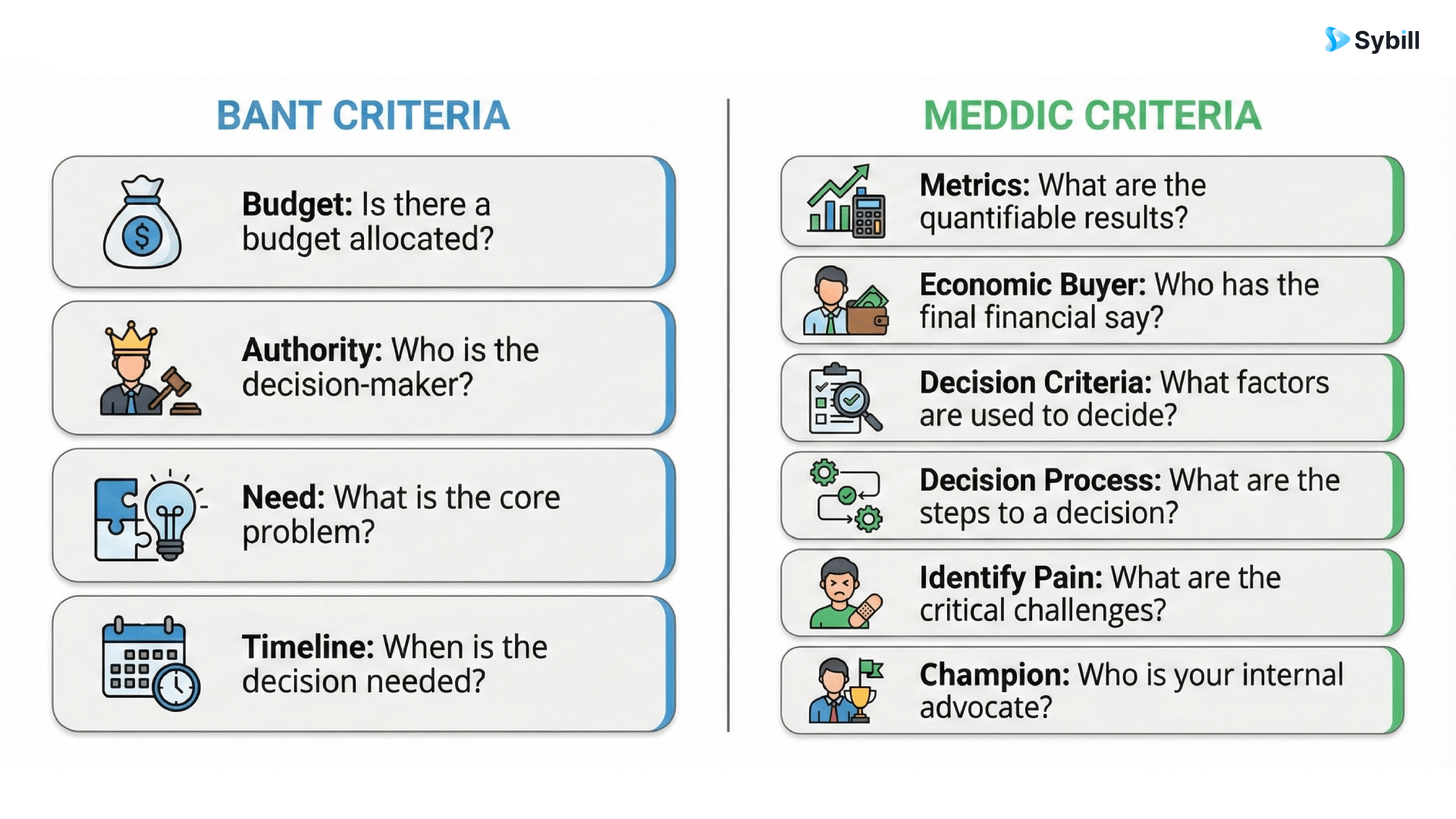 Sybill

BANT CRITERIA

Budget: Is there a budget allocated?

Authority: Who is the decision-maker?

Need: What is the core problem?

Timeline: When is the decision needed?

MEDDIC CRITERIA

Metrics: What are the quantifiable results?

Economic Buyer: Who has the final financial say?

Decision Criteria: What factors are used to decide?

Decision Process: What are the steps to a decision?

Identify Pain: What are the critical challenges?

Champion: Who is your internal advocate?